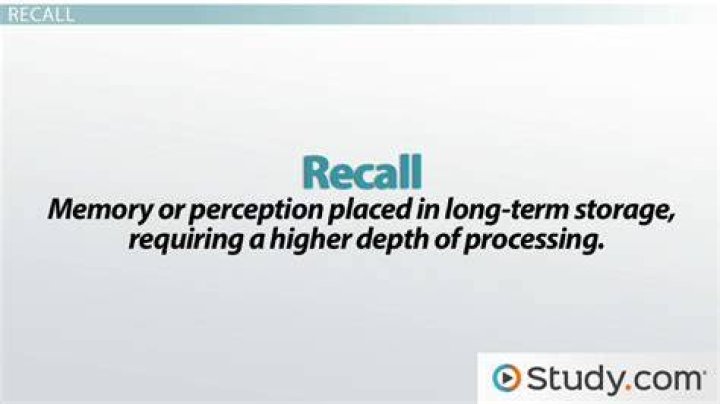 RECALL

Recall

Memory or perception placed in long-term storage, requiring a higher depth of processing.

Study.com